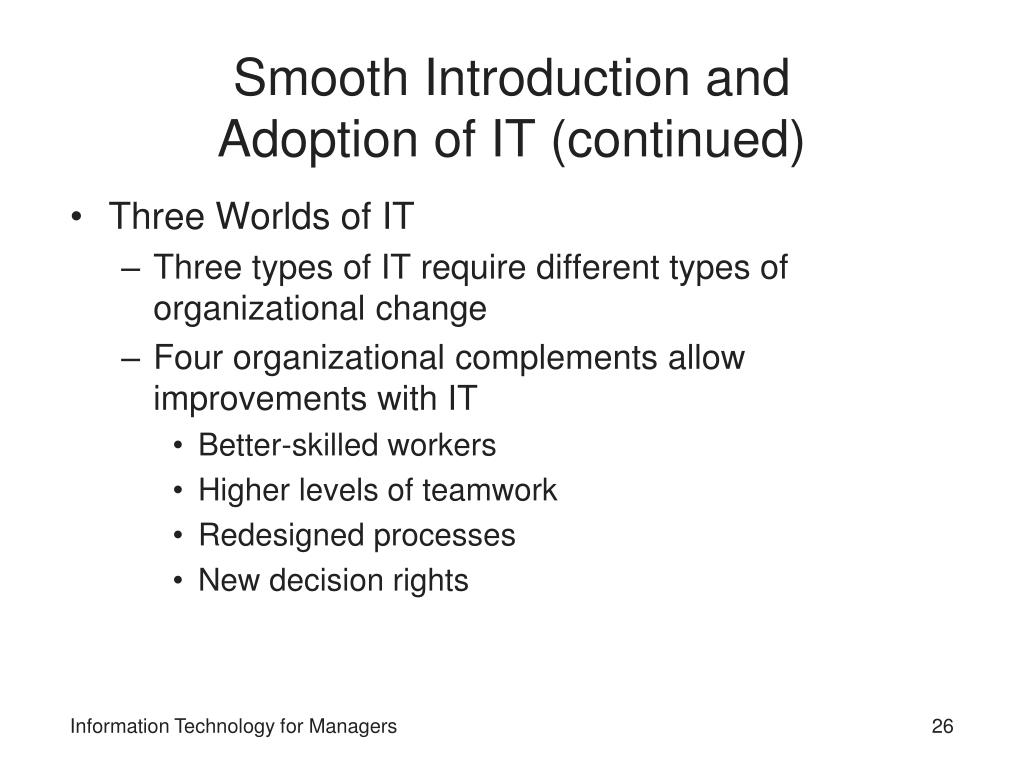 Smooth Introduction and Adoption of IT (continued)

• Three Worlds of IT
– Three types of IT require different types of organizational change
– Four organizational complements allow improvements with IT
• Better-skilled workers
• Higher levels of teamwork
• Redesigned processes
• New decision rights

Information Technology for Managers

26